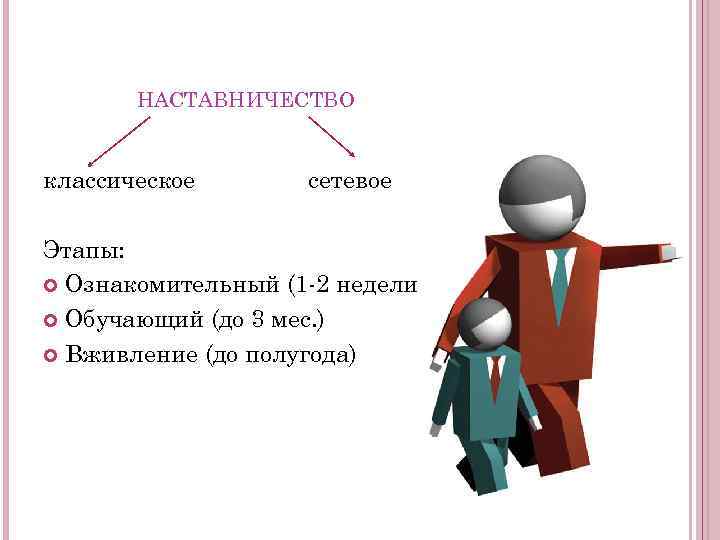 НАСТАВНИЧЕСТВО

классическое сетевое

Этапы:
Ознакомительный (1-2 недели
Обучающий (до 3 мес.)
Вживление (до полугода)